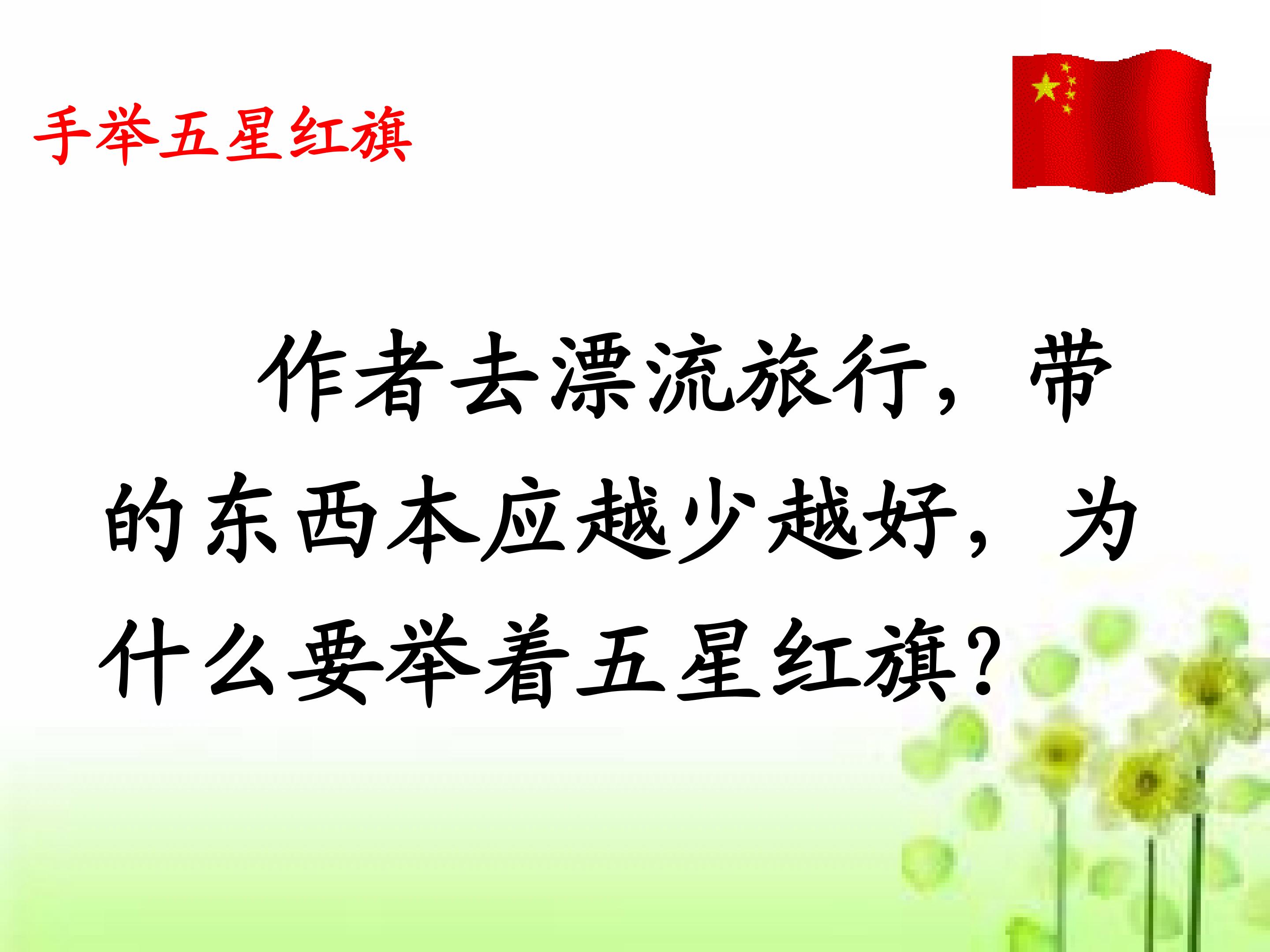 手举五星红旗

作者去漂流旅行，带的东西本应越少越好，为什么要举着五星红旗？